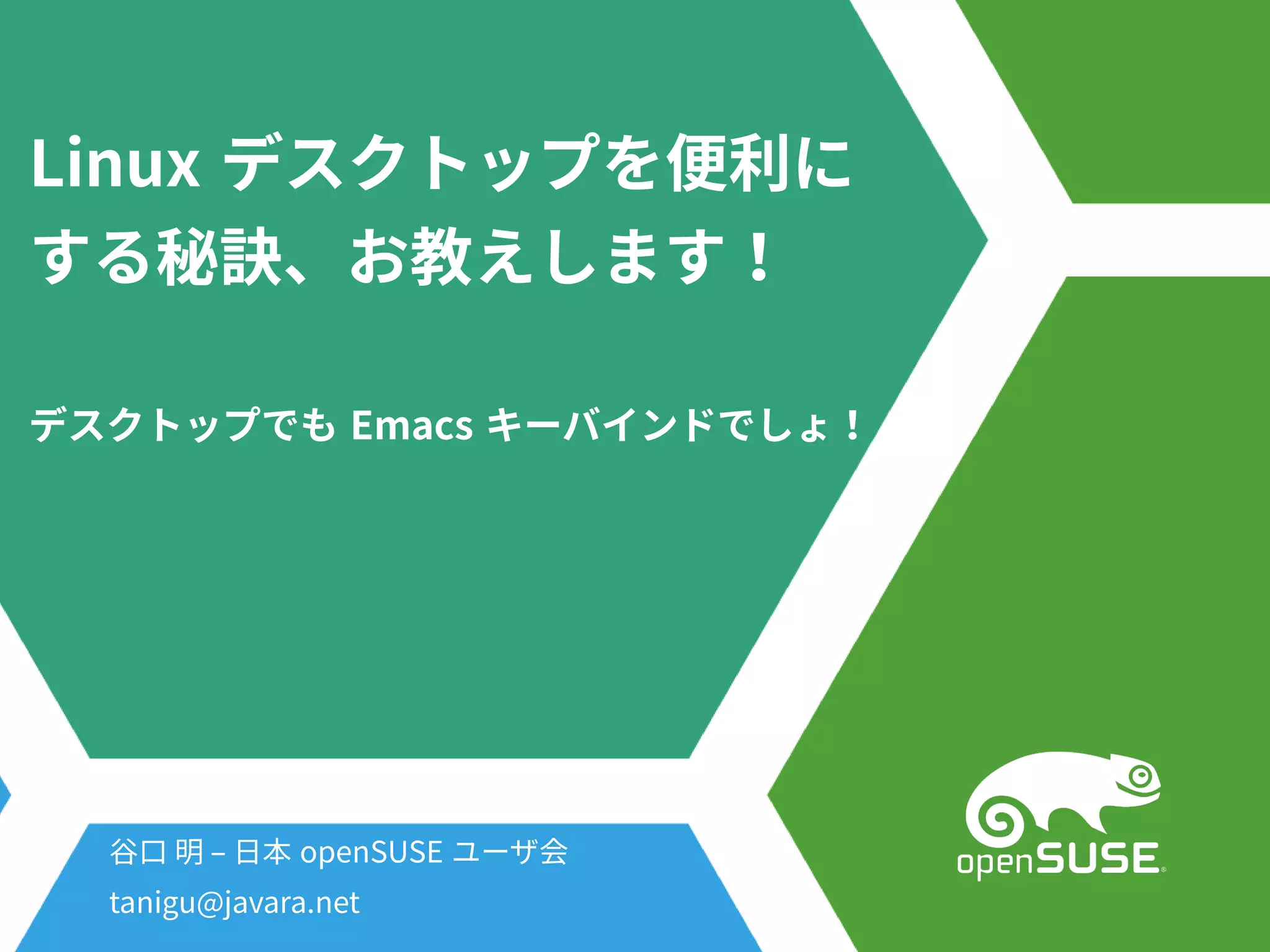 Linux デスクトップを便利にする秘訣、お教えします！

デスクトップでも Emacs キーバインドでしょ！

谷口 明 – 日本 openSUSE ユーザ会
tanigu@javara.net

openSUSE